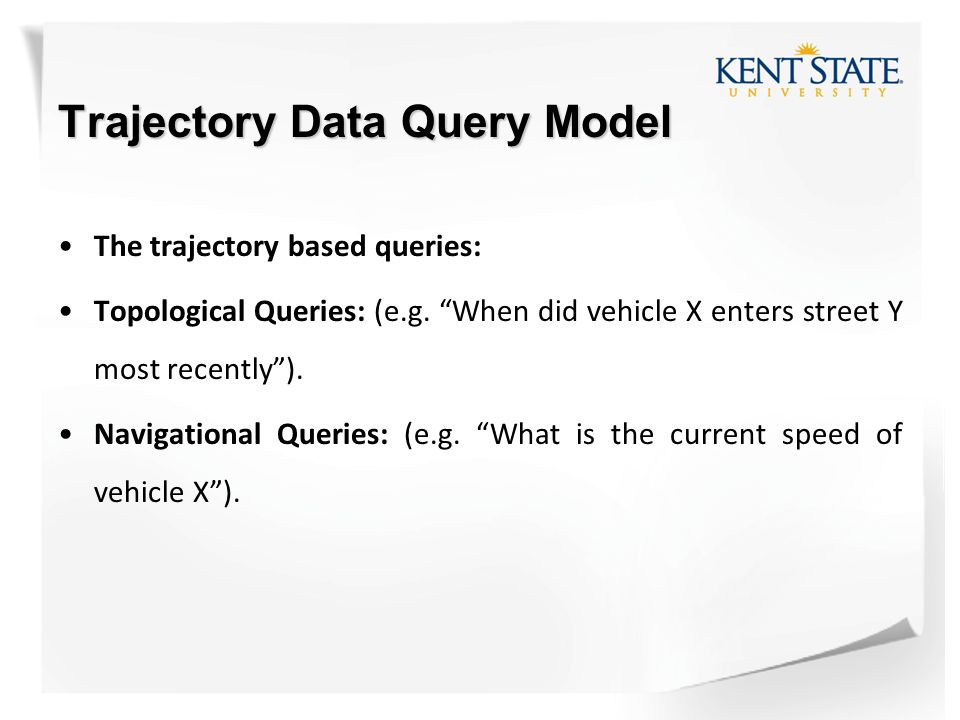 KENT STATE
UNIVERSITY

Trajectory Data Query Model

• The trajectory based queries:

• Topological Queries: (e.g. “When did vehicle X enters street Y most recently”).

• Navigational Queries: (e.g. “What is the current speed of vehicle X”).